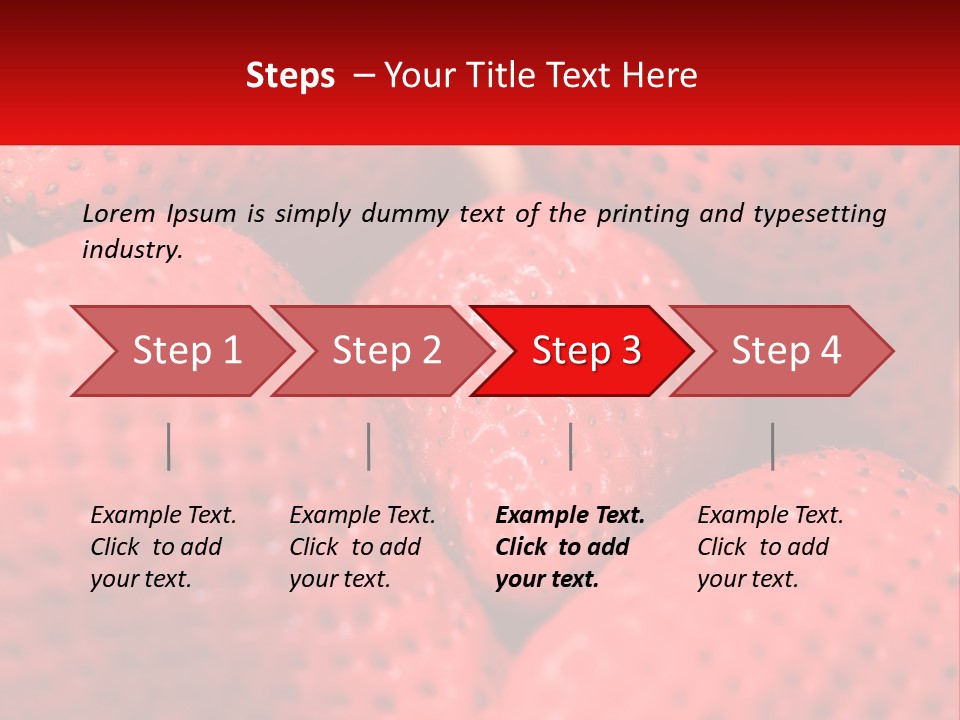 Steps – Your Title Text Here

Lorem Ipsum is simply dummy text of the printing and typesetting industry.

Step 1

Step 2

Step 3

Step 4

Example Text. Click to add your text.

Example Text. Click to add your text.

Example Text. Click to add your text.

Example Text. Click to add your text.